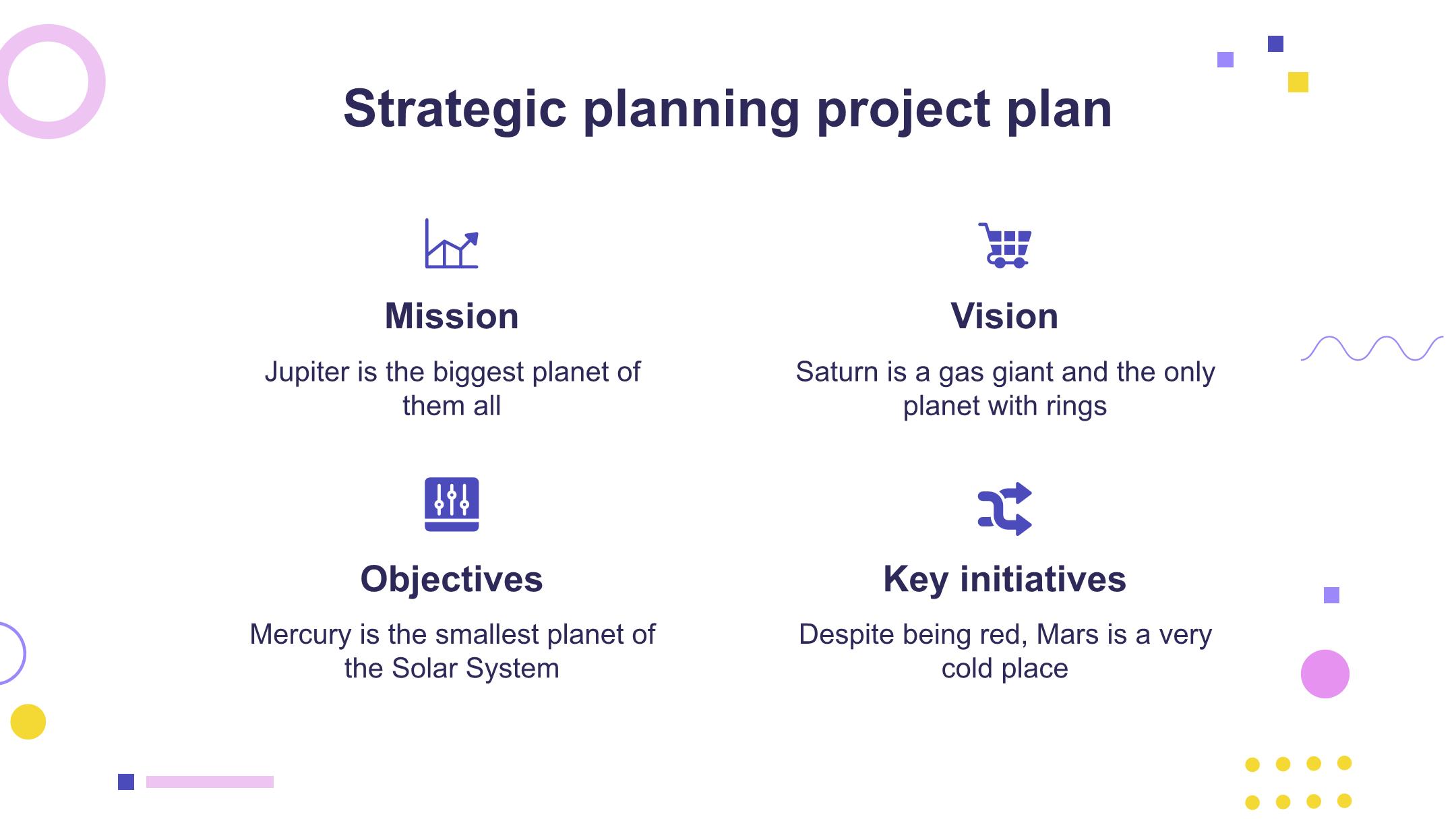 Strategic planning project plan

Mission

Jupiter is the biggest planet of them all

Vision

Saturn is a gas giant and the only planet with rings

Objectives

Mercury is the smallest planet of the Solar System

Key initiatives

Despite being red, Mars is a very cold place